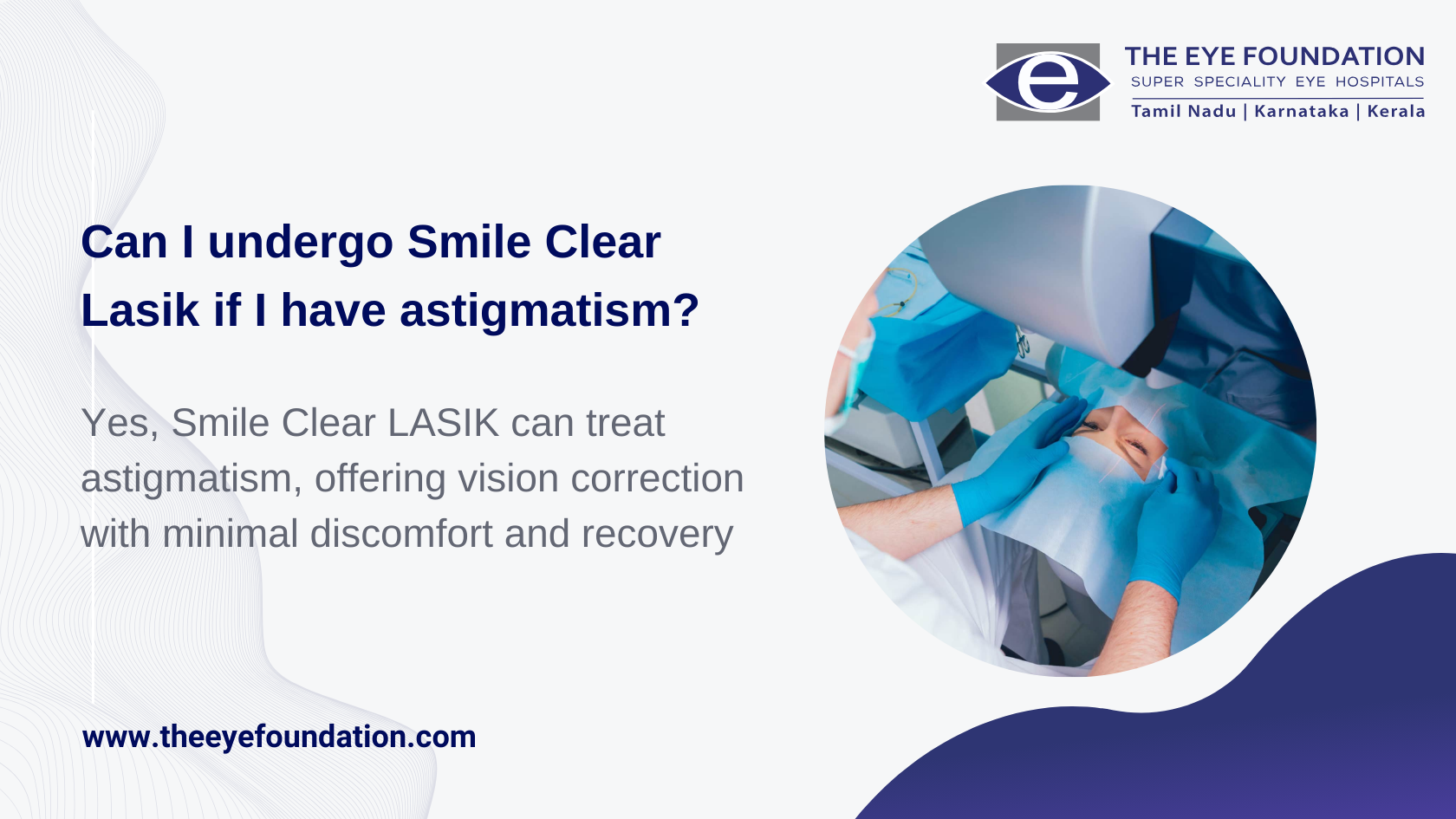 e

THE EYE FOUNDATION
SUPER SPECIALITY EYE HOSPITALS
Tamil Nadu | Karnataka | Kerala

Can I undergo Smile Clear Lasik if I have astigmatism?

Yes, Smile Clear LASIK can treat astigmatism, offering vision correction with minimal discomfort and recovery

www.theeyefoundation.com